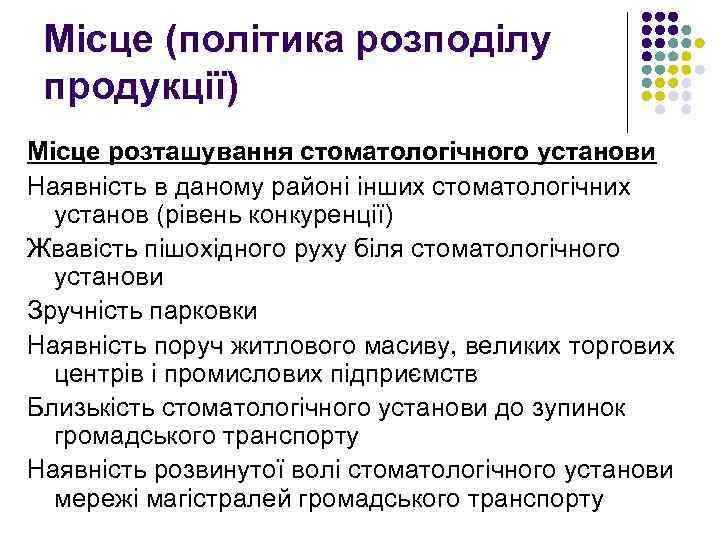 Місце (політика розподілу продукції)

Місце розташування стоматологічного установи

Наявність в даному районі інших стоматологічних установ (рівень конкуренції)

Жвавість пішохідного руху біля стоматологічного установи

Зручність парковки

Наявність поруч житлового масиву, великих торгових центрів і промислових підприємств

Близькість стоматологічного установи до зупинок громадського транспорту

Наявність розвинутої волі стоматологічного установи мережі магістралей громадського транспорту